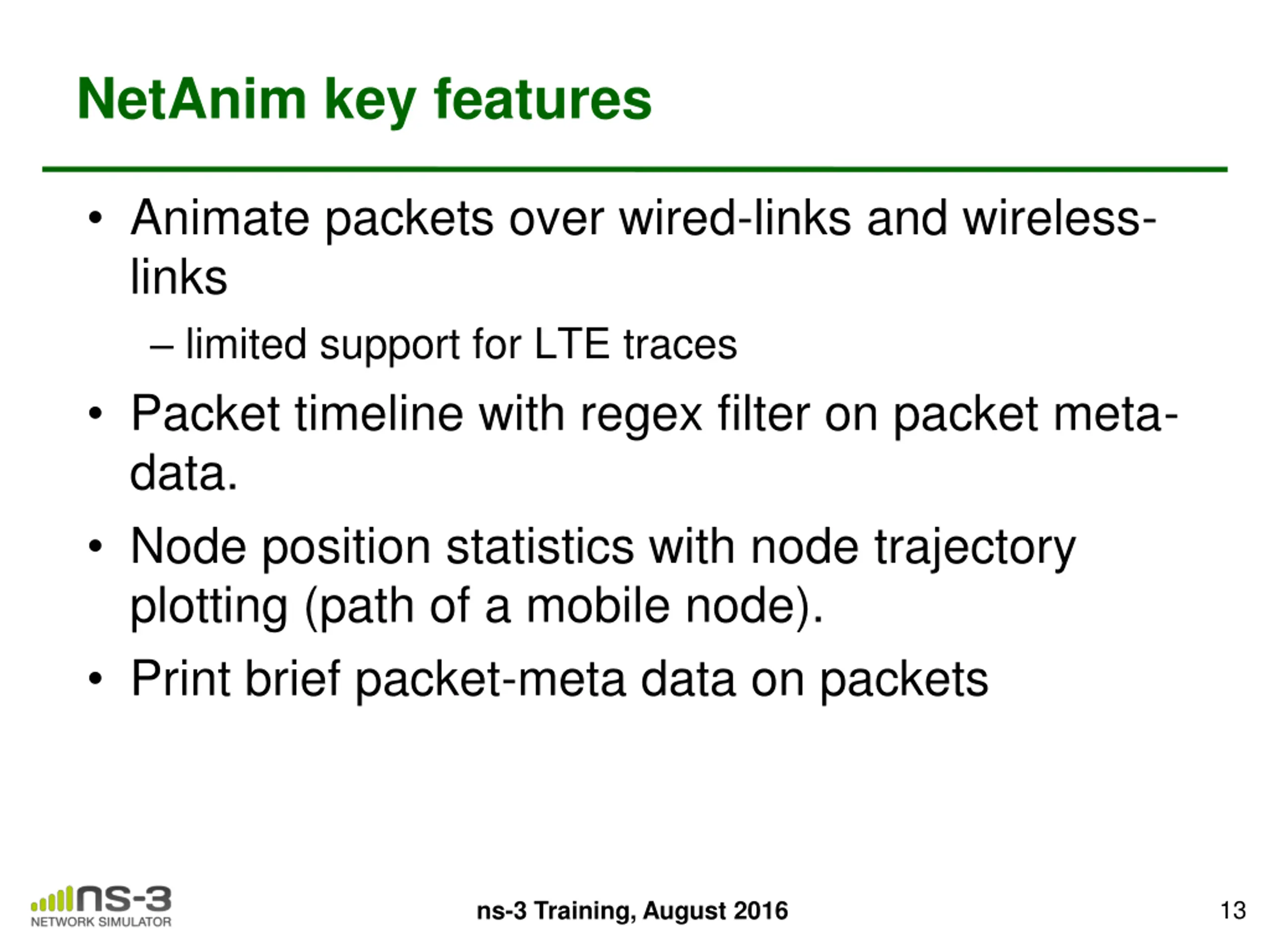 NetAnim key features

• Animate packets over wired-links and wireless-links
  – limited support for LTE traces
• Packet timeline with regex filter on packet meta-data.
• Node position statistics with node trajectory plotting (path of a mobile node).
• Print brief packet-meta data on packets

ns-3 NETWORK SIMULATOR

ns-3 Training, August 2016

13